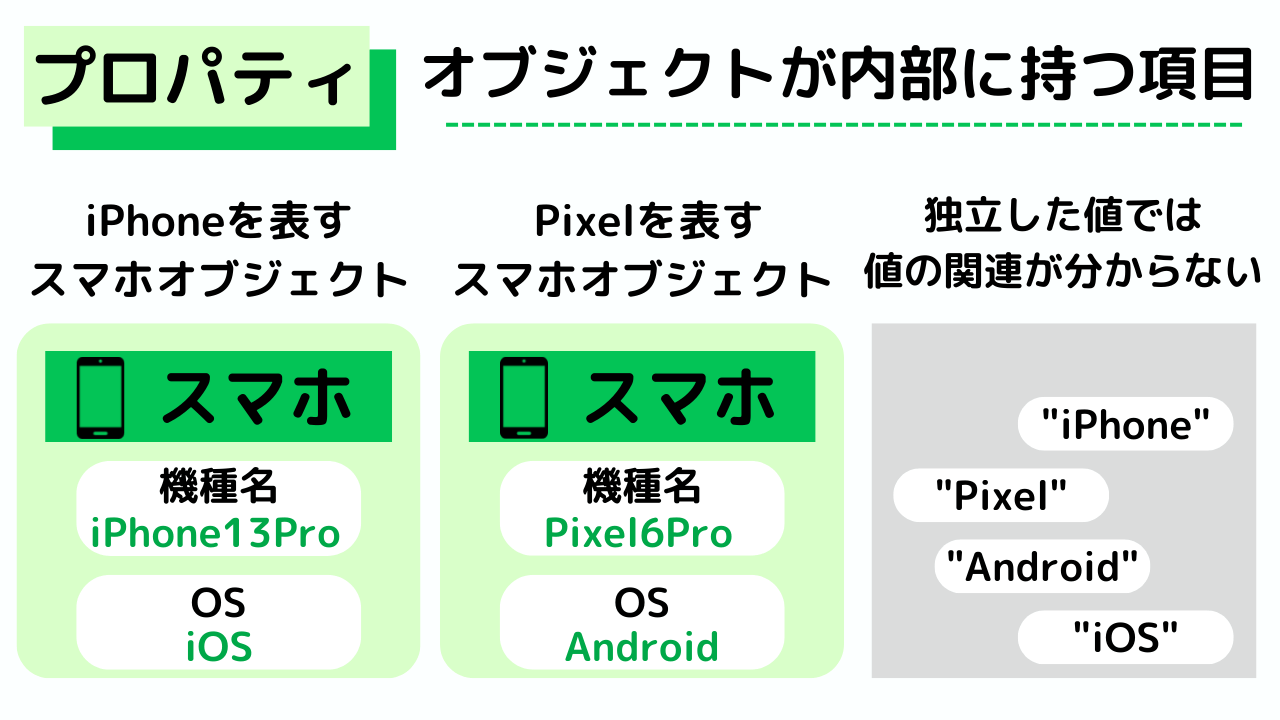 プロパティ

オブジェクトが内部に持つ項目

iPhoneを表す
スマホオブジェクト

スマホ

機種名
iPhone13Pro

OS
iOS

Pixelを表す
スマホオブジェクト

スマホ

機種名
Pixel6Pro

OS
Android

独立した値では
値の関連が分からない

"iPhone"

"Pixel"

"Android"

"iOS"